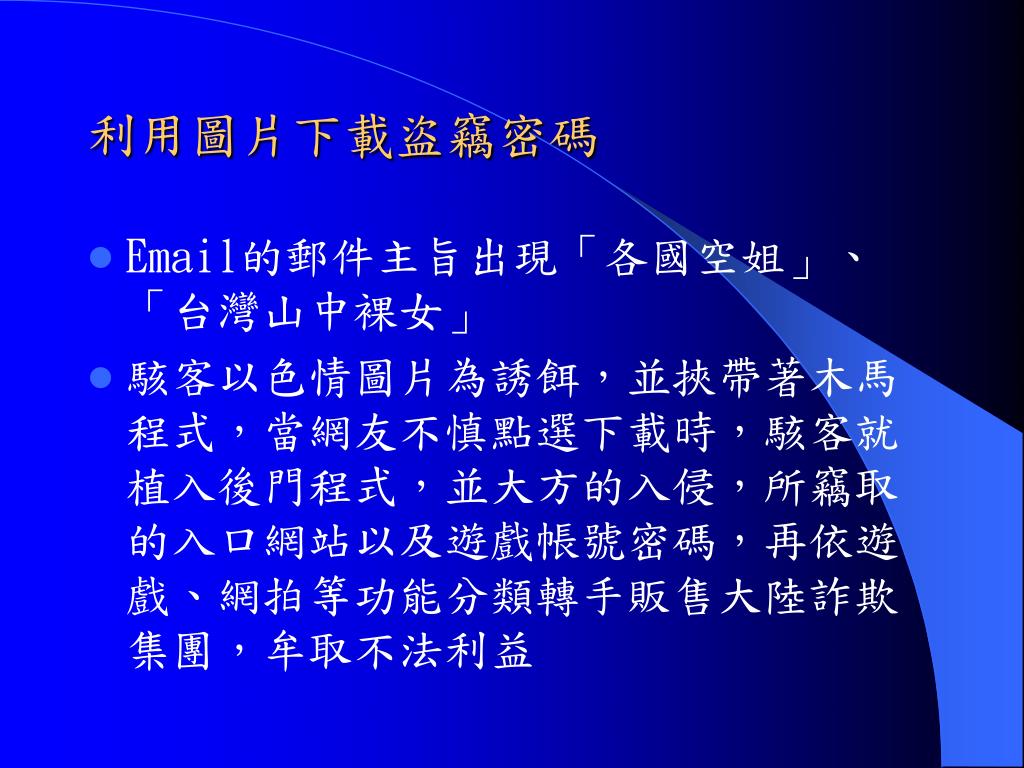 利用圖片下載盜竊密碼

Email的郵件主旨出現「各國空姐」、「台灣山中裸女」

駭客以色情圖片為誘餌，並挾帶著木馬程式，當網友不慎點選下載時，駭客就植入後門程式，並大方的入侵，所竊取的入口網站以及遊戲帳號密碼，再依遊戲、網拍等功能分類轉手販售大陸詐欺集團，牟取不法利益